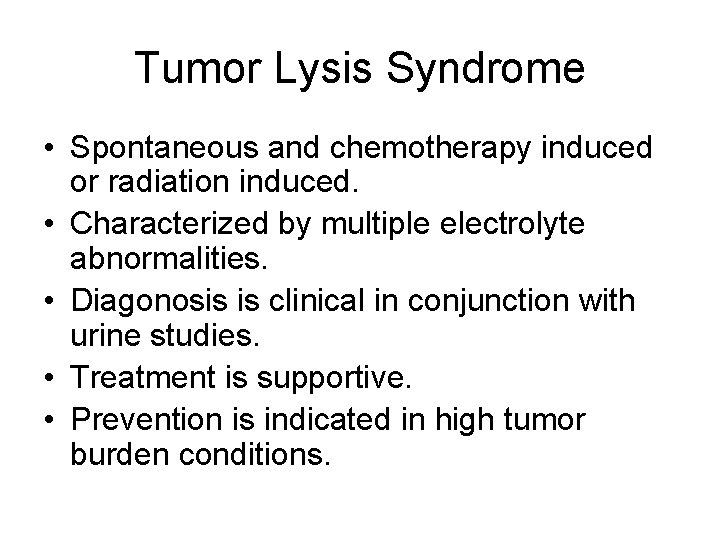 Tumor Lysis Syndrome

• Spontaneous and chemotherapy induced or radiation induced.
• Characterized by multiple electrolyte abnormalities.
• Diagonosis is clinical in conjunction with urine studies.
• Treatment is supportive.
• Prevention is indicated in high tumor burden conditions.